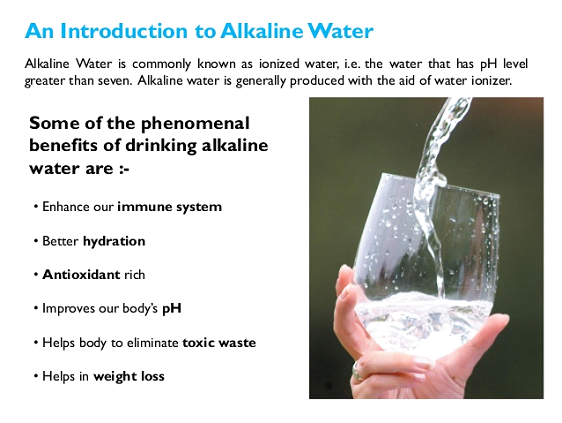 An Introduction to Alkaline Water

Alkaline Water is commonly known as ionized water, i.e. the water that has pH level greater than seven. Alkaline water is generally produced with the aid of water ionizer.

Some of the phenomenal benefits of drinking alkaline water are :-

• Enhance our immune system

• Better hydration

• Antioxidant rich

• Improves our body's pH

• Helps body to eliminate toxic waste

• Helps in weight loss